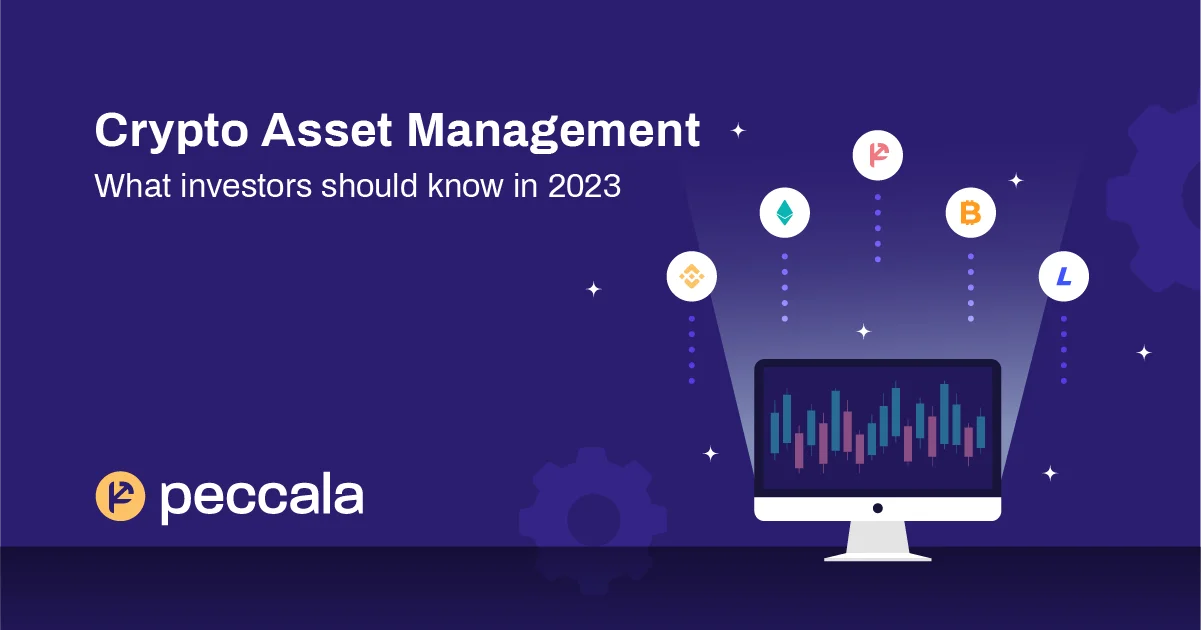 Crypto Asset Management
What investors should know in 2023

peccala